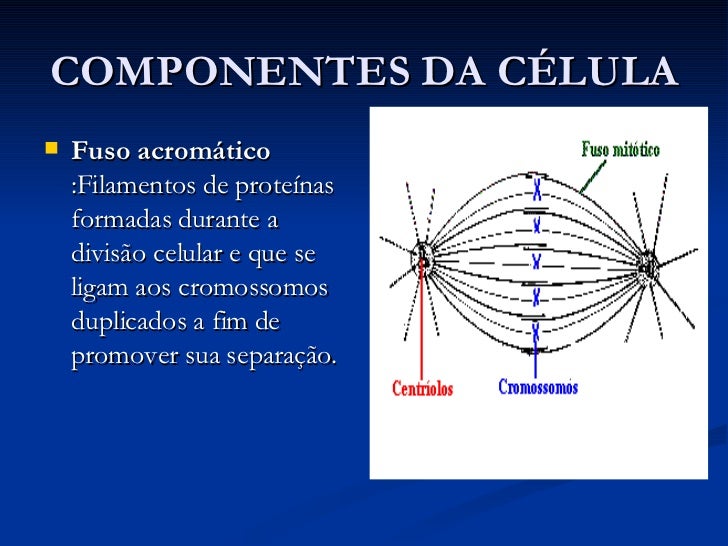 COMPONENTES DA CÉLULA

Fuso acromático :Filamentos de proteínas formadas durante a divisão celular e que se ligam aos cromossomos duplicados a fim de promover sua separação.

Fuso mitótico

Centríolos

Cromossomos